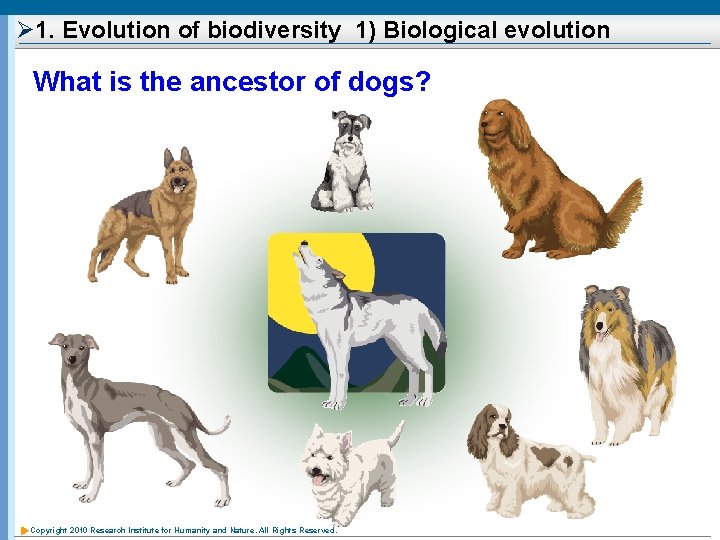 ➢1. Evolution of biodiversity 1) Biological evolution

What is the ancestor of dogs?

Copyright 2010 Research Institute for Humanity and Nature. All Rights Reserved.